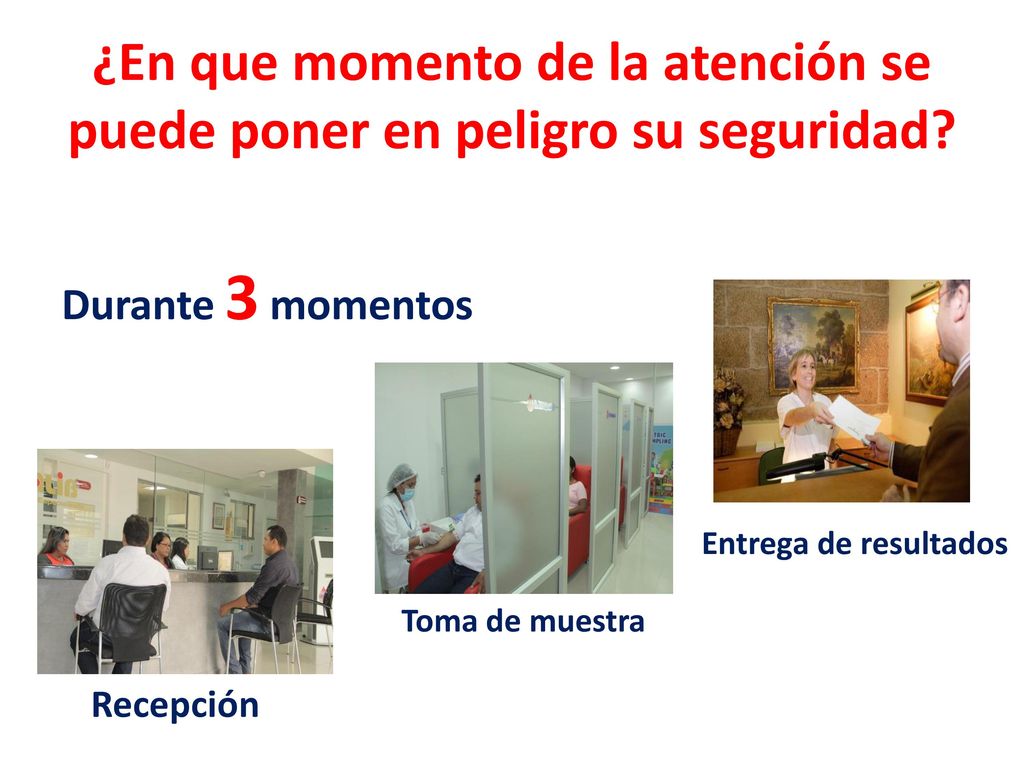 ¿En que momento de la atención se puede poner en peligro su seguridad?

Durante 3 momentos

Recepción

Toma de muestra

Entrega de resultados